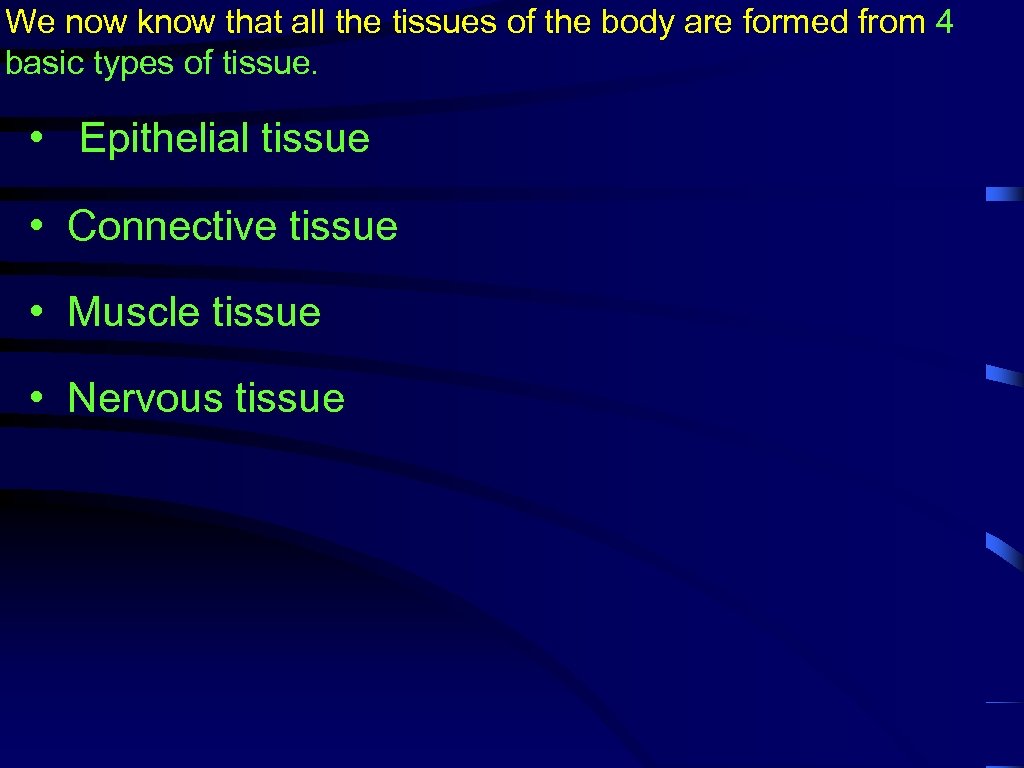 We now know that all the tissues of the body are formed from 4 basic types of tissue.

• Epithelial tissue

• Connective tissue

• Muscle tissue

• Nervous tissue